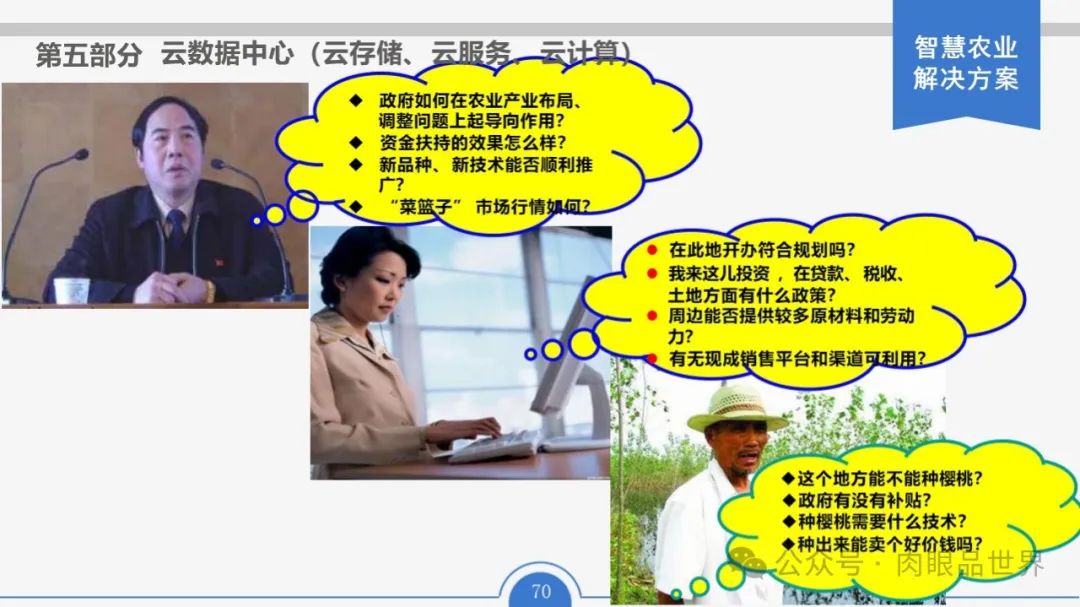 第五部分 云数据中心（云存储、云服务、云计算）

智慧农业解决方案

◆ 政府如何在农业产业布局、调整问题上起导向作用？
◆ 资金扶持的效果怎么样？
◆ 新品种、新技术能否顺利推广？
◆ “菜篮子” 市场行情如何？

● 在此地开办符合规划吗？
● 我来这儿投资，在贷款、税收、土地方面有什么政策？
● 周边能否提供较多原材料和劳动力？
● 有无现成销售平台和渠道可利用？

◆这个地方能不能种樱桃？
◆政府有没有补贴？
◆种樱桃需要什么技术？
◆种出来能卖个好价钱吗？

公众号 · 肉眼品世界

70